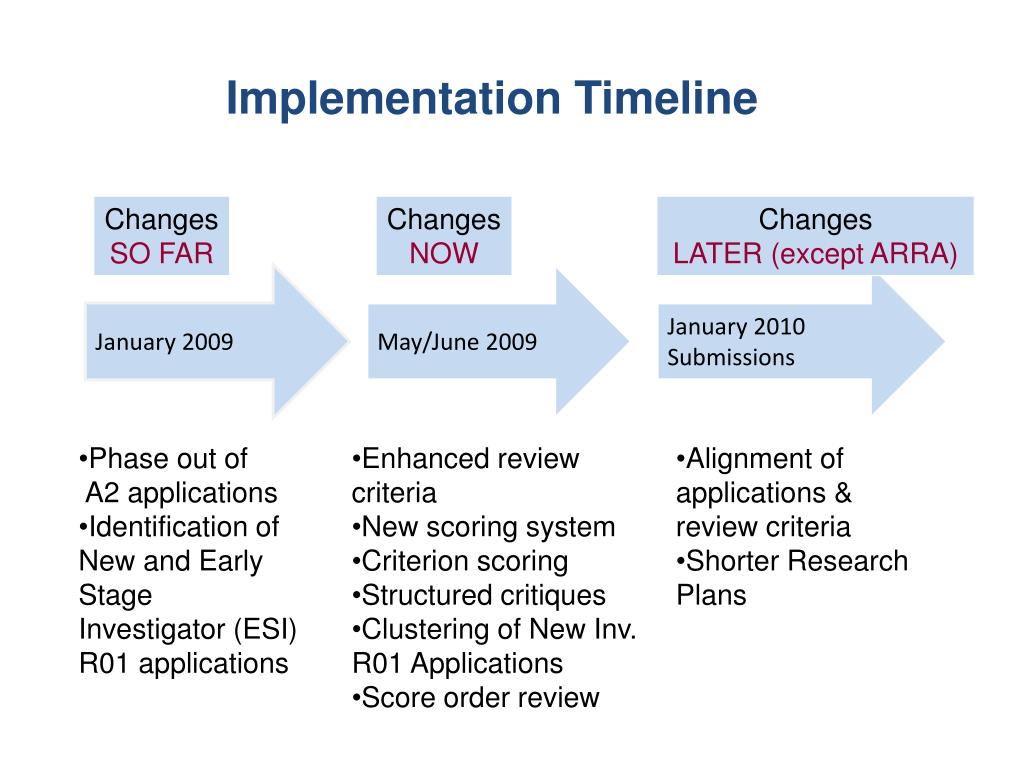 Implementation Timeline

Changes
SO FAR

January 2009

•Phase out of A2 applications
•Identification of New and Early Stage Investigator (ESI) R01 applications

Changes
NOW

May/June 2009

•Enhanced review criteria
•New scoring system
•Criterion scoring
•Structured critiques
•Clustering of New Inv. R01 Applications
•Score order review

Changes
LATER (except ARRA)

January 2010 Submissions

•Alignment of applications & review criteria
•Shorter Research Plans